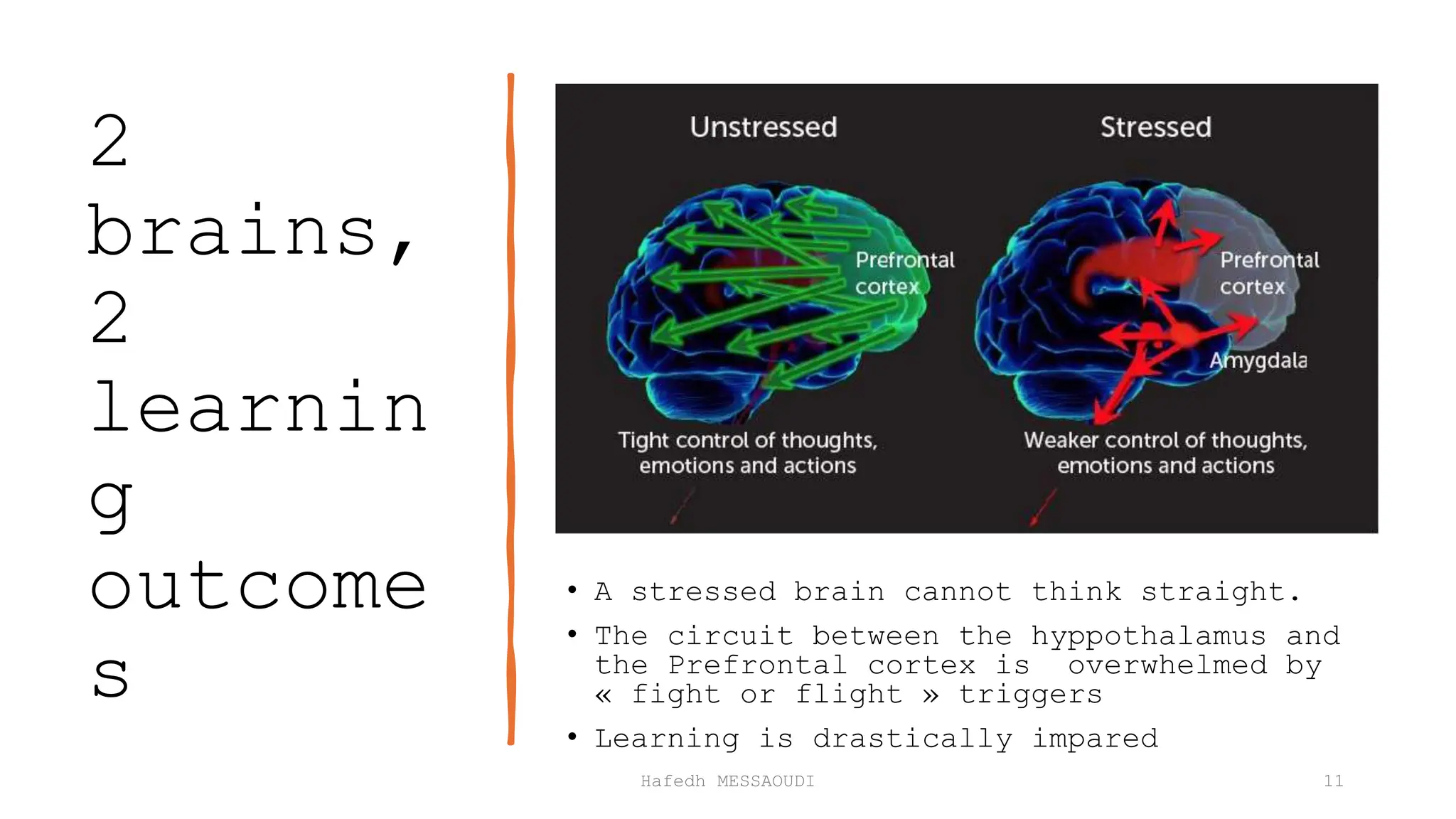 2 brains, 2 learning outcomes

Unstressed

Prefrontal cortex

Tight control of thoughts, emotions and actions

Stressed

Prefrontal cortex

Amygdala

Weaker control of thoughts, emotions and actions

• A stressed brain cannot think straight.

• The circuit between the hyppothalamus and the Prefrontal cortex is overwhelmed by « fight or flight » triggers

• Learning is drastically impared

Hafedh MESSAOUDI

11